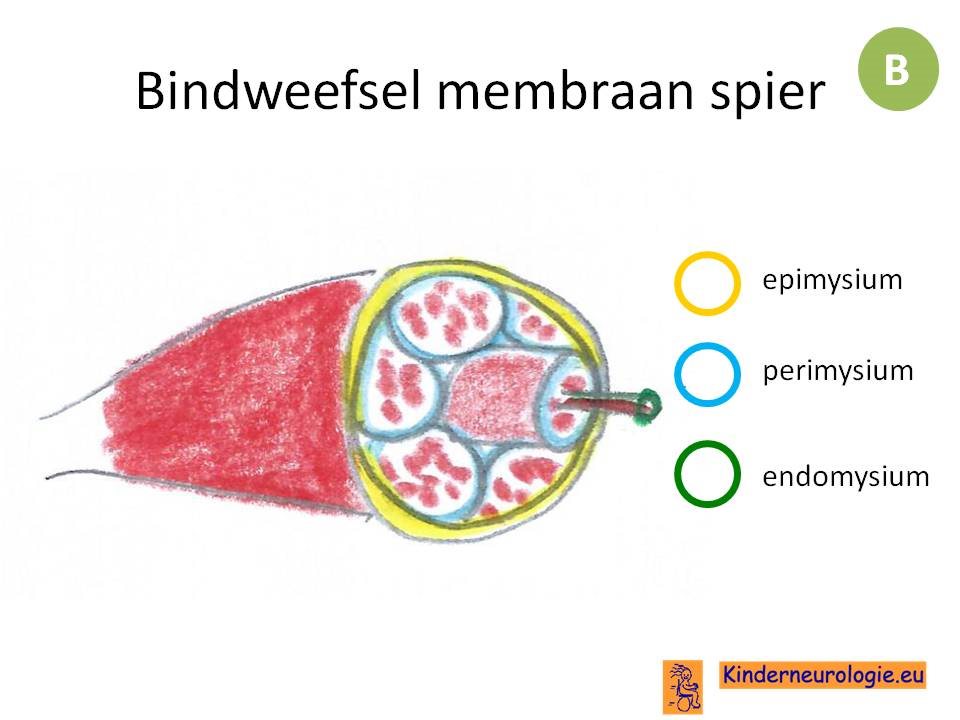 Bindweefsel membraan spier

B

epimysium

perimysium

endomysium

Kinderneurologie.eu